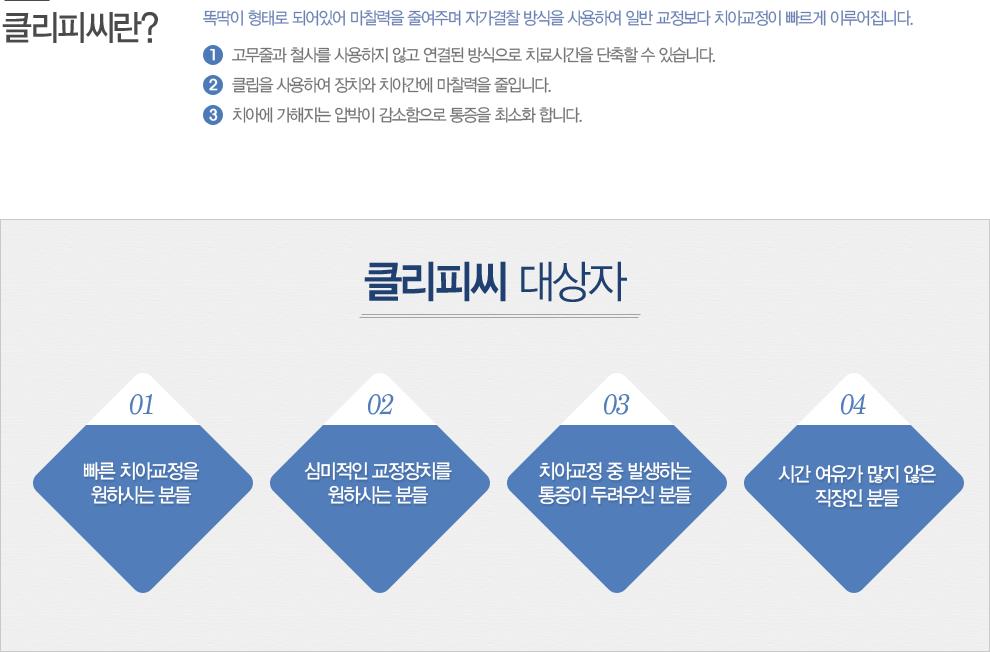 클리피씨란?

똑딱이 형태로 되어있어 마찰력을 줄여주며 자가결찰 방식을 사용하여 일반 교정보다 치아교정이 빠르게 이루어집니다.

1 고무줄과 철사를 사용하지 않고 연결된 방식으로 치료시간을 단축할 수 있습니다.

2 클립을 사용하여 장치와 치아간에 마찰력을 줄입니다.

3 치아에 가해지는 압박이 감소함으로 통증을 최소화 합니다.

클리피씨 대상자

01
빠른 치아교정을 원하시는 분들

02
심미적인 교정장치를 원하시는 분들

03
치아교정 중 발생하는 통증이 두려우신 분들

04
시간 여유가 많지 않은 직장인 분들